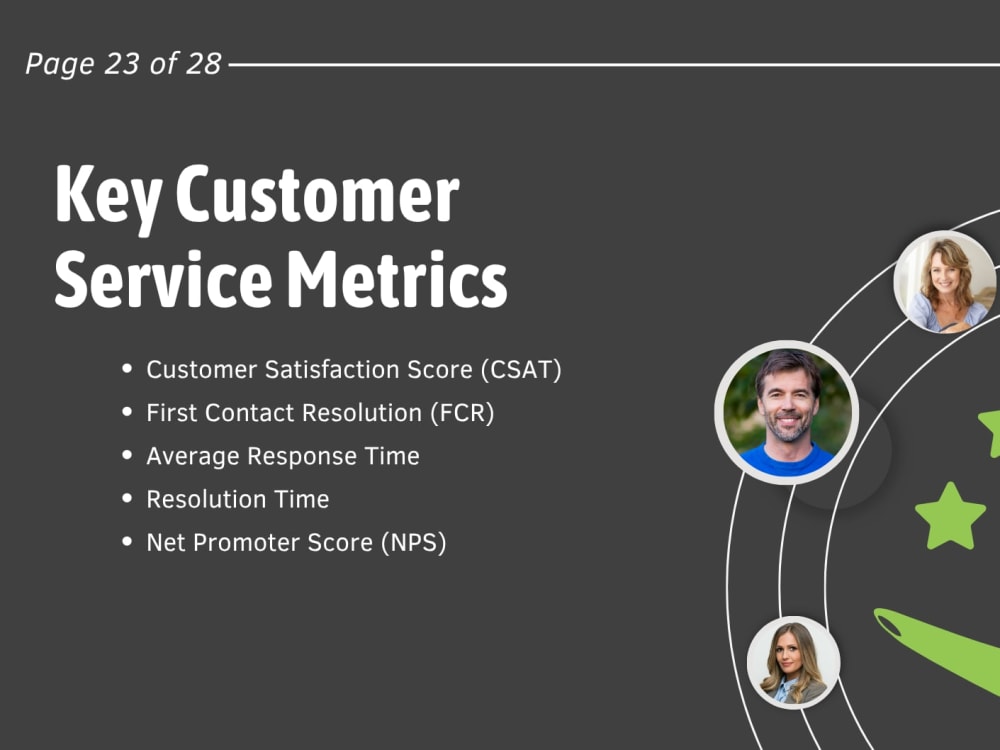 Page 23 of 28

Key Customer Service Metrics

• Customer Satisfaction Score (CSAT)
• First Contact Resolution (FCR)
• Average Response Time
• Resolution Time
• Net Promoter Score (NPS)